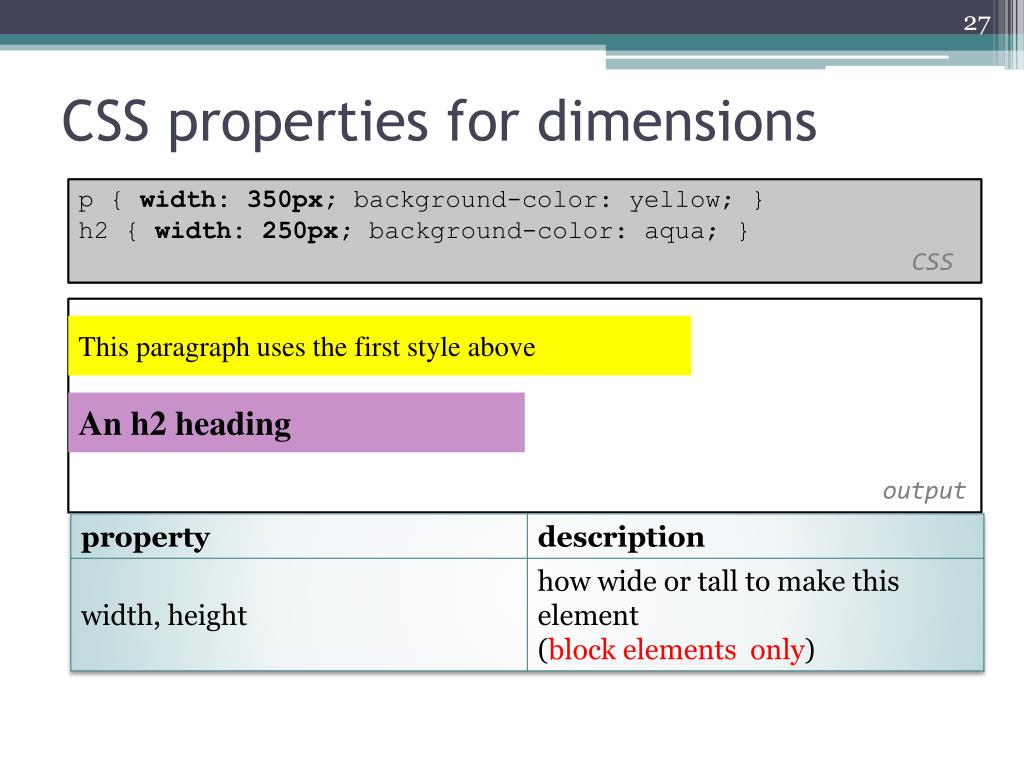 27

CSS properties for dimensions

p { width: 350px; background-color: yellow; }
h2 { width: 250px; background-color: aqua; }

CSS

This paragraph uses the first style above

An h2 heading

output

| property | description |
|---|---|
| width, height | how wide or tall to make this element (block elements only) |